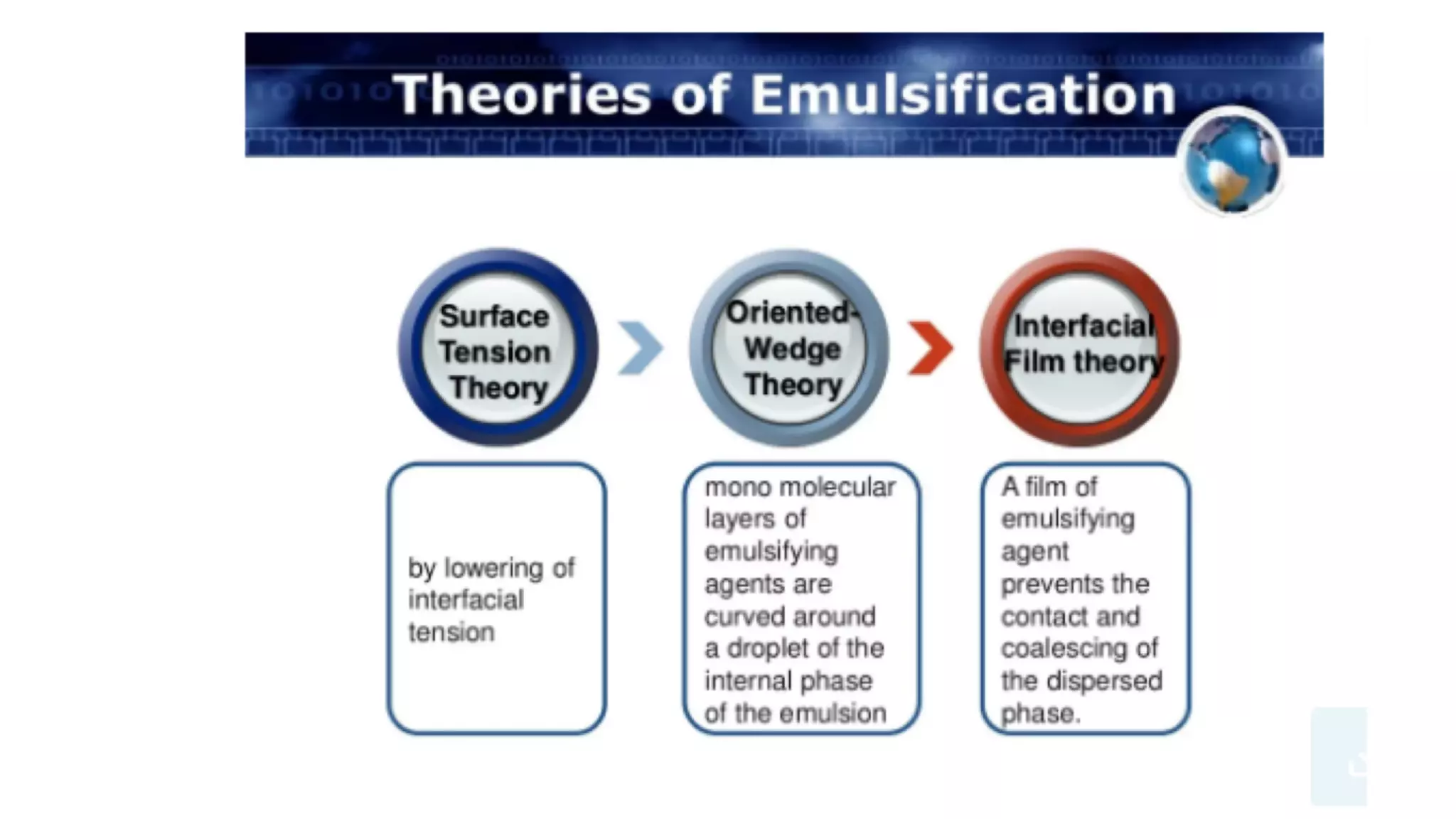 Theories of Emulsification

Surface Tension Theory

Oriented-Wedge Theory

Interfacial Film theory

by lowering of interfacial tension

mono molecular layers of emulsifying agents are curved around a droplet of the internal phase of the emulsion

A film of emulsifying agent prevents the contact and coalescing of the dispersed phase.